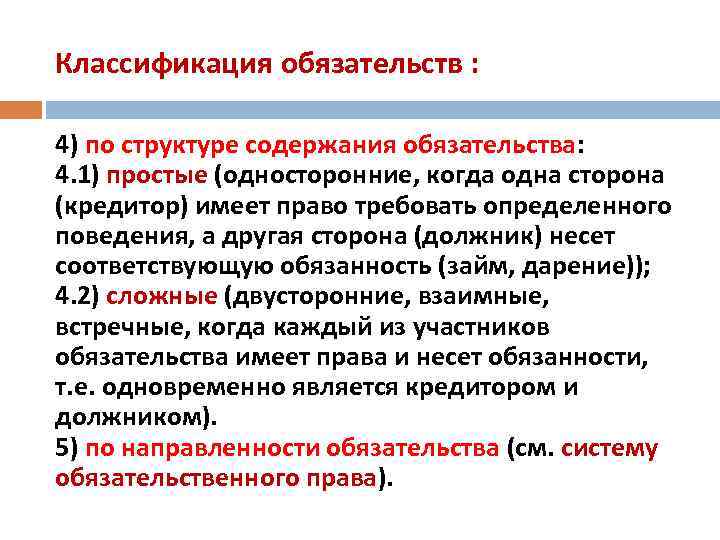 Классификация обязательств :

4) по структуре содержания обязательства:
4.1) простые (односторонние, когда одна сторона (кредитор) имеет право требовать определенного поведения, а другая сторона (должник) несет соответствующую обязанность (займ, дарение));
4.2) сложные (двусторонние, взаимные, встречные, когда каждый из участников обязательства имеет права и несет обязанности, т.е. одновременно является кредитором и должником).
5) по направленности обязательства (см. систему обязательственного права).